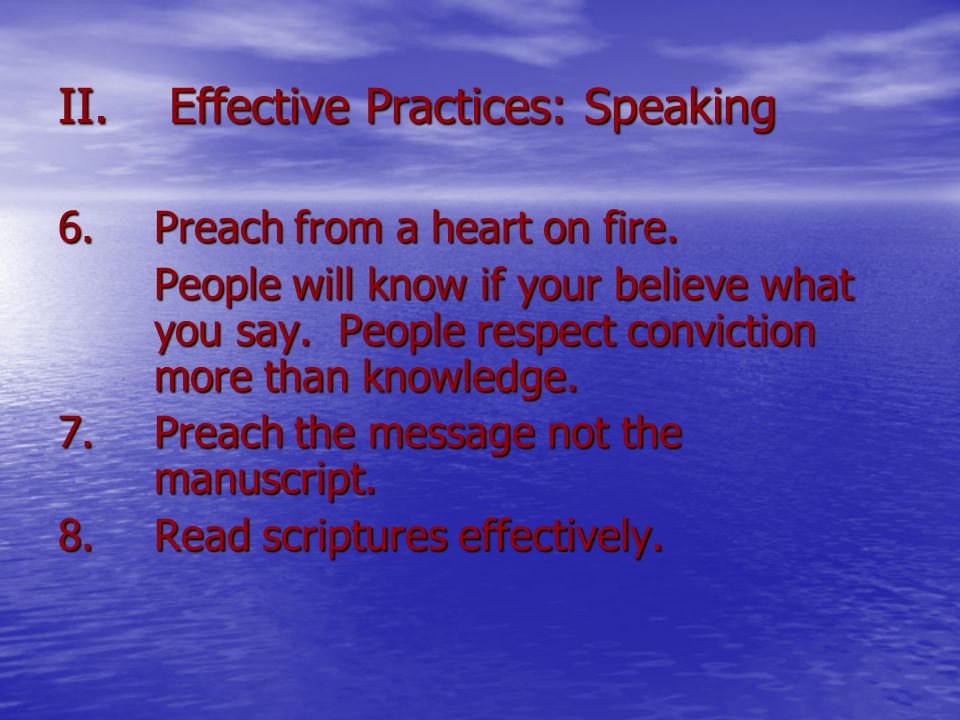 II. Effective Practices: Speaking

6. Preach from a heart on fire.

People will know if your believe what you say. People respect conviction more than knowledge.

7. Preach the message not the manuscript.

8. Read scriptures effectively.